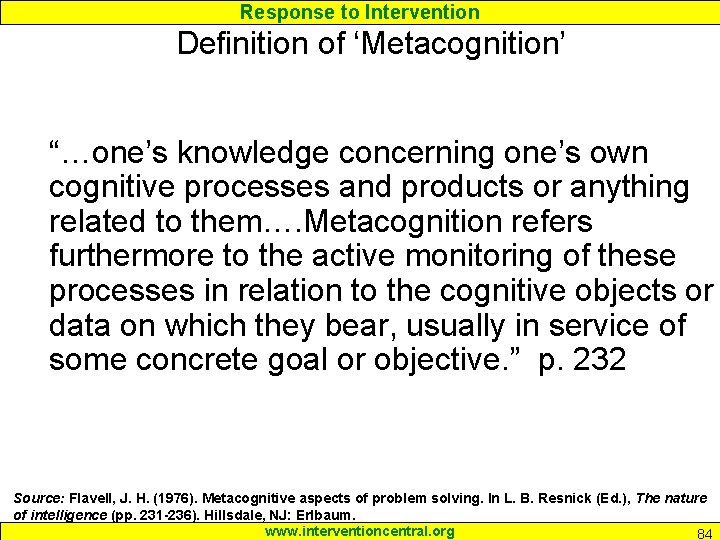 Response to Intervention

Definition of ‘Metacognition’

“…one’s knowledge concerning one’s own cognitive processes and products or anything related to them.…Metacognition refers furthermore to the active monitoring of these processes in relation to the cognitive objects or data on which they bear, usually in service of some concrete goal or objective.” p. 232

Source: Flavell, J. H. (1976). Metacognitive aspects of problem solving. In L. B. Resnick (Ed.), The nature of intelligence (pp. 231-236). Hillsdale, NJ: Erlbaum.

www.interventioncentral.org

84